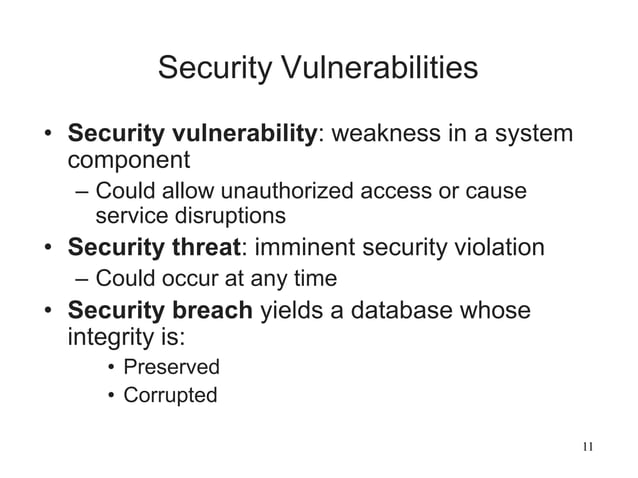 Security Vulnerabilities

• Security vulnerability: weakness in a system component

– Could allow unauthorized access or cause service disruptions

• Security threat: imminent security violation

– Could occur at any time

• Security breach yields a database whose integrity is:

• Preserved

• Corrupted

11